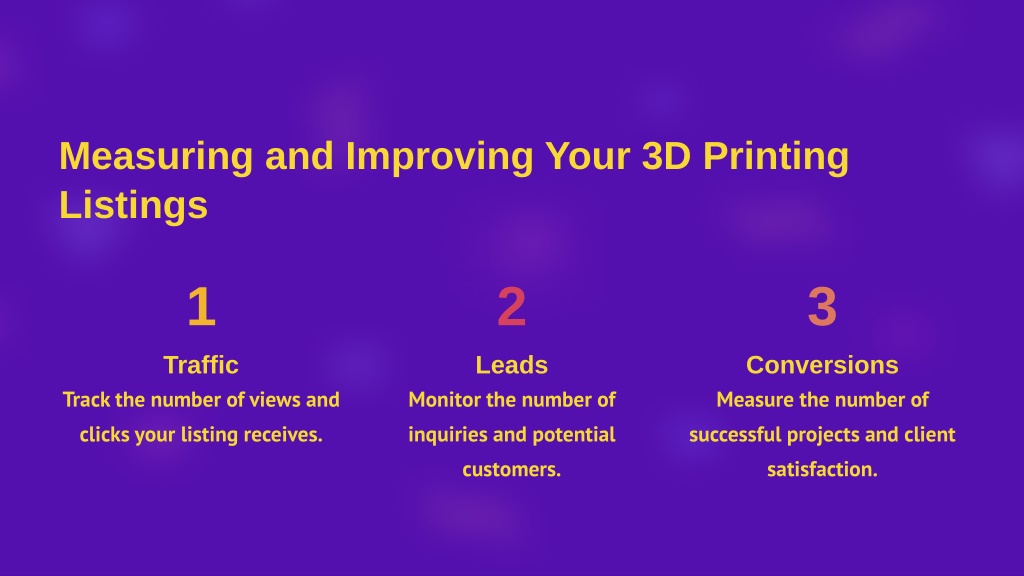 Measuring and Improving Your 3D Printing Listings

1

Traffic

Track the number of views and clicks your listing receives.

2

Leads

Monitor the number of inquiries and potential customers.

3

Conversions

Measure the number of successful projects and client satisfaction.